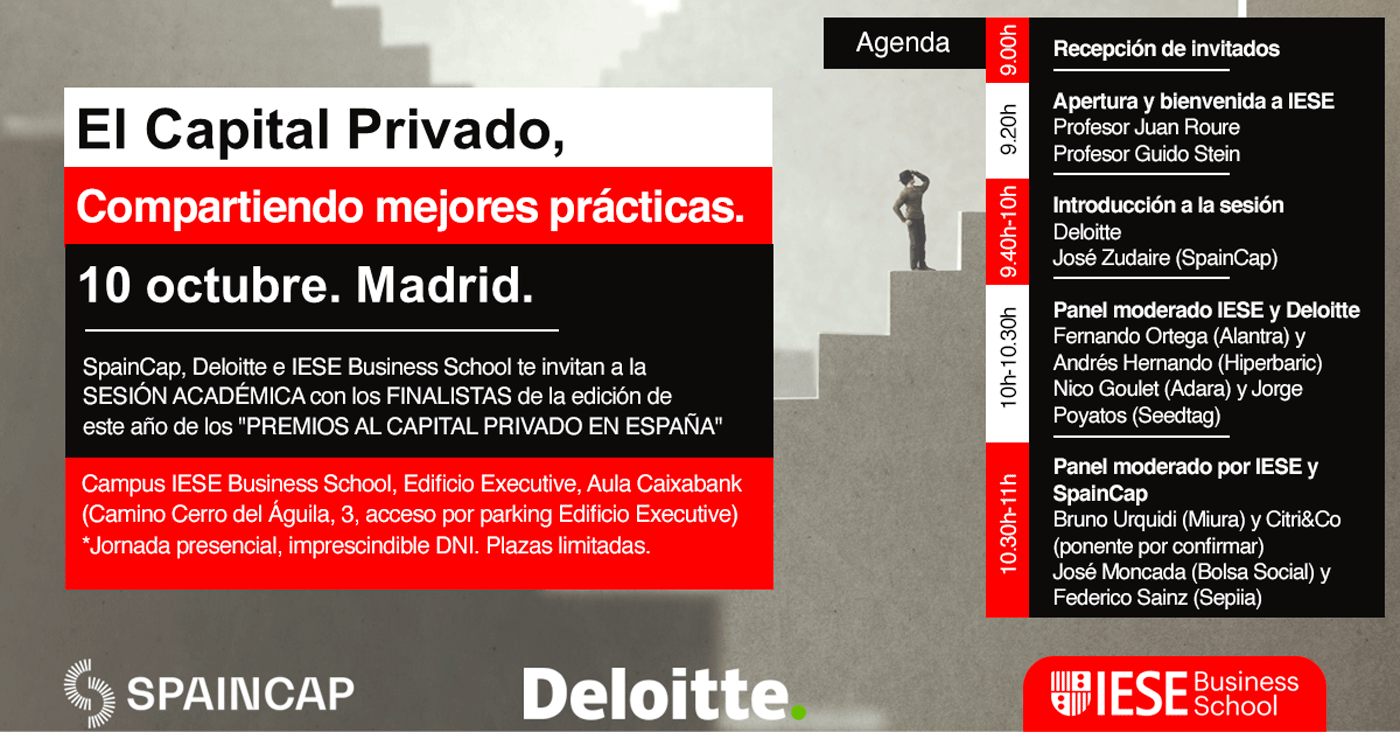 El Capital Privado,

Compartiendo mejores prácticas.

10 octubre. Madrid.

SpainCap, Deloitte e IESE Business School te invitan a la SESIÓN ACADÉMICA con los FINALISTAS de la edición de este año de los "PREMIOS AL CAPITAL PRIVADO EN ESPAÑA"

Campus IESE Business School, Edificio Executive, Aula Caixabank (Camino Cerro del Águila, 3, acceso por parking Edificio Executive)
*Jornada presencial, imprescindible DNI. Plazas limitadas.

Agenda

9.00h
Recepción de invitados

9.20h
Apertura y bienvenida a IESE
Profesor Juan Roure
Profesor Guido Stein

9.40h-10h
Introducción a la sesión
Deloitte
José Zudaire (SpainCap)

10h-10.30h
Panel moderado IESE y Deloitte
Fernando Ortega (Alantra) y Andrés Hernando (Hiperbaric)
Nico Goulet (Adara) y Jorge Poyatos (Seedtag)

10.30h-11h
Panel moderado por IESE y SpainCap
Bruno Urquidi (Miura) y Citri&Co (ponente por confirmar)
José Moncada (Bolsa Social) y Federico Sainz (Sepiia)

SPAINCAP

Deloitte.

IESE Business School